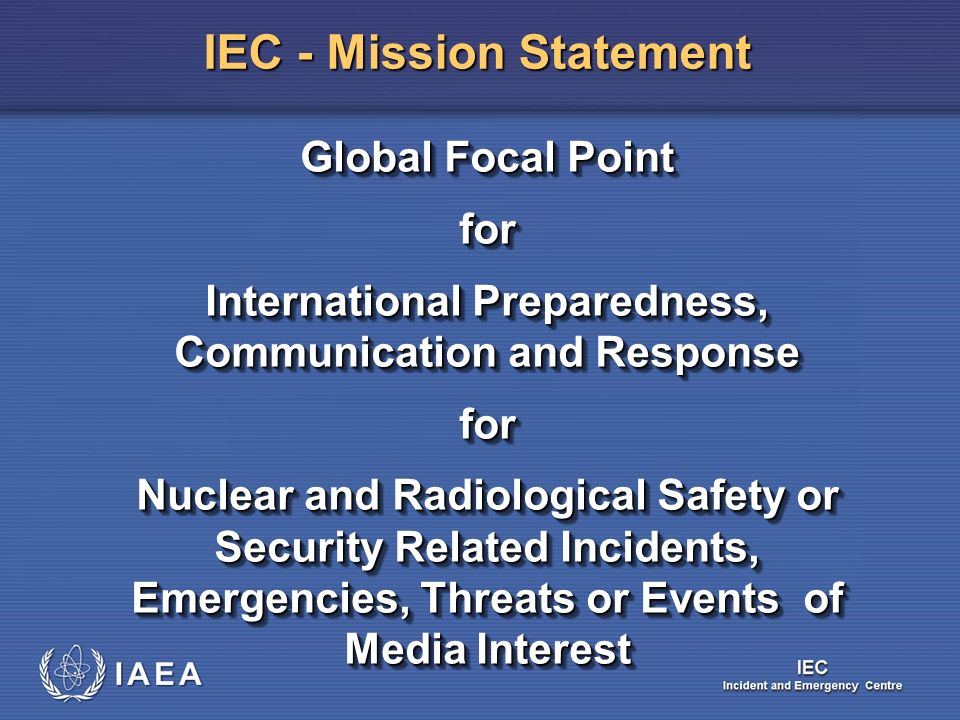 IEC - Mission Statement

Global Focal Point

for

International Preparedness, Communication and Response

for

Nuclear and Radiological Safety or Security Related Incidents, Emergencies, Threats or Events of Media Interest

IAEA

IEC
Incident and Emergency Centre